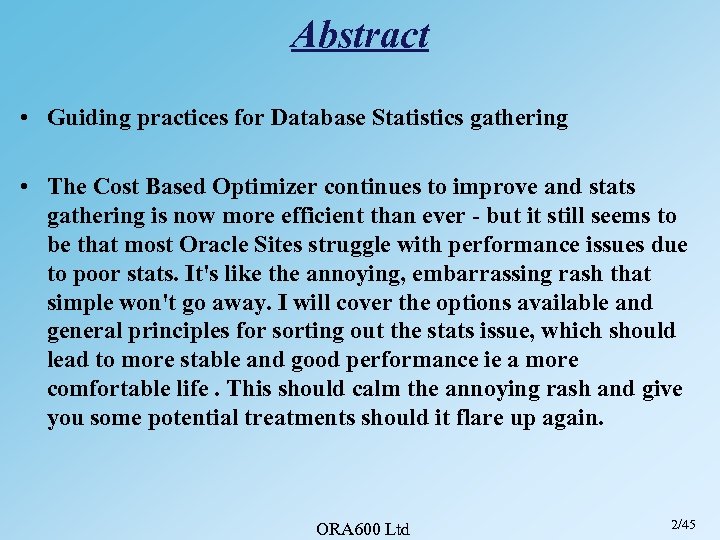 Abstract

• Guiding practices for Database Statistics gathering

• The Cost Based Optimizer continues to improve and stats gathering is now more efficient than ever - but it still seems to be that most Oracle Sites struggle with performance issues due to poor stats. It's like the annoying, embarrassing rash that simple won't go away. I will cover the options available and general principles for sorting out the stats issue, which should lead to more stable and good performance ie a more comfortable life . This should calm the annoying rash and give you some potential treatments should it flare up again.

ORA600 Ltd

2/45